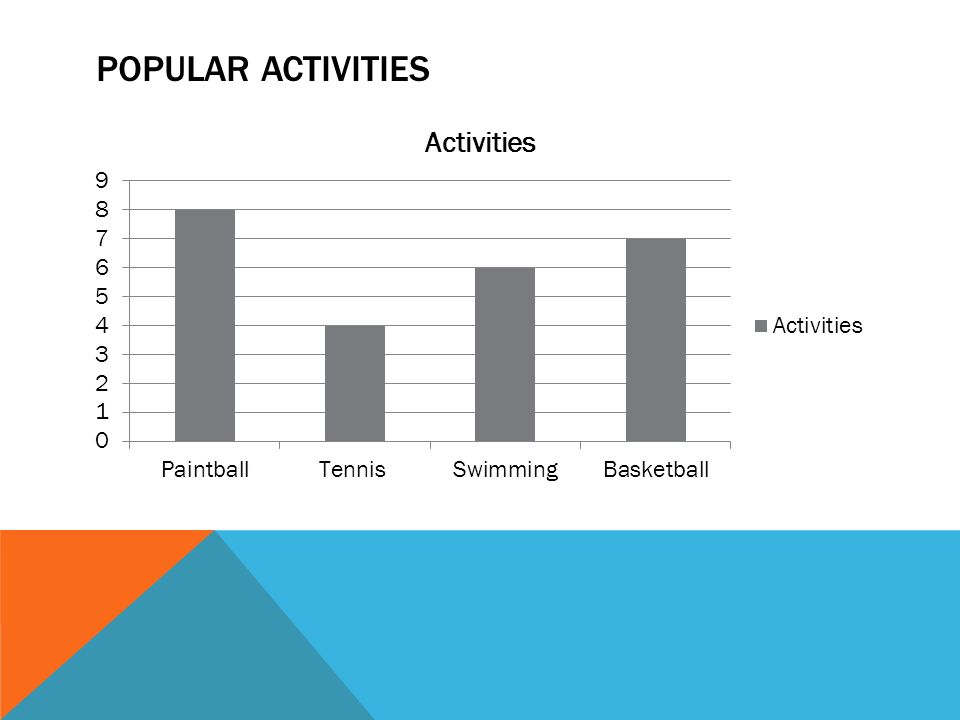 POPULAR ACTIVITIES

Activities

9
8
7
6
5
4
3
2
1
0

Paintball Tennis Swimming Basketball

Activities